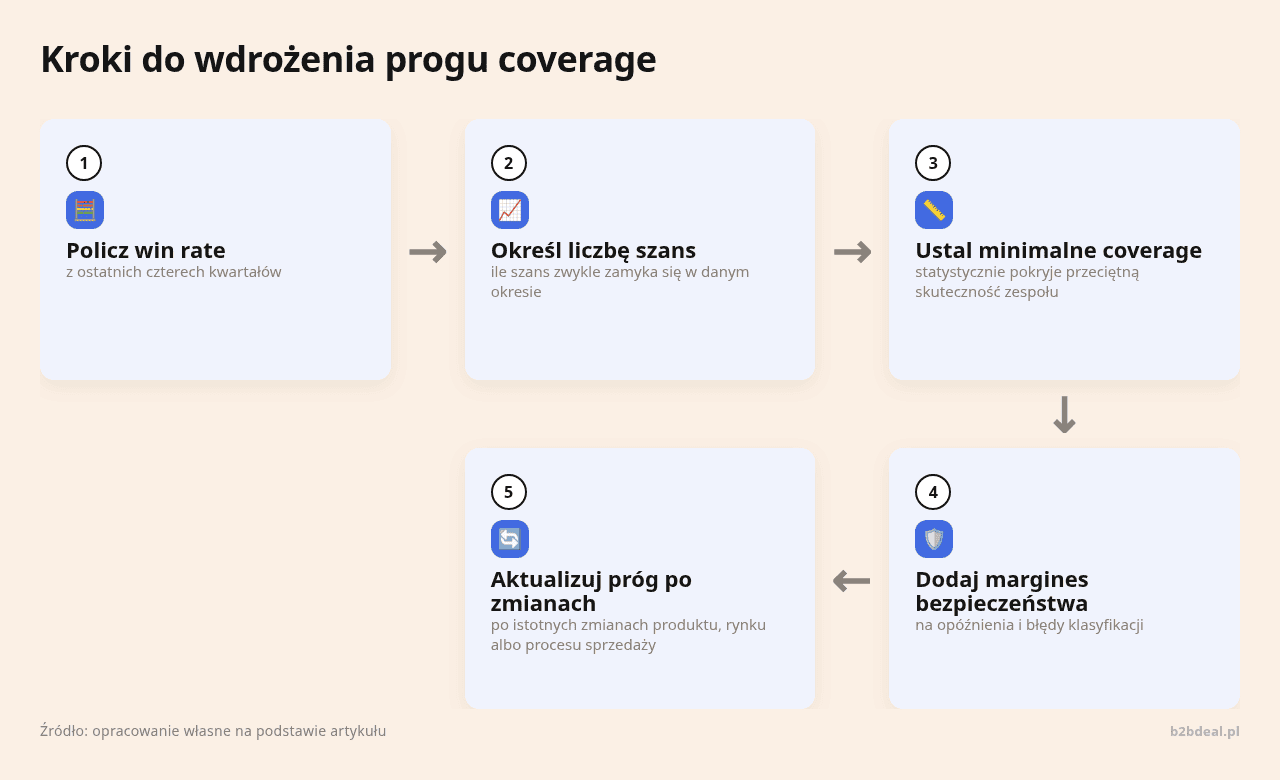 Kroki do wdrożenia progu coverage

1
Policz win rate
z ostatnich czterech kwartałów

2
Określ liczbę szans
ile szans zwykle zamyka się w danym okresie

3
Ustal minimalne coverage
statystycznie pokryje przeciętną skuteczność zespołu

4
Dodaj margines bezpieczeństwa
na opóźnienia i błędy klasyfikacji

5
Aktualizuj próg po zmianach
po istotnych zmianach produktu, rynku albo procesu sprzedaży

Źródło: opracowanie własne na podstawie artykułu
b2bdeal.pl